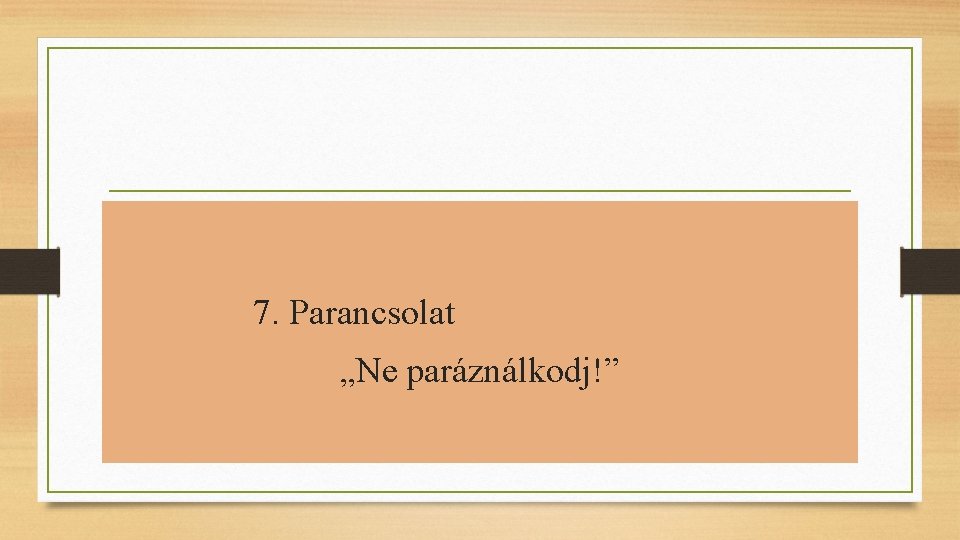 7. Parancsolat

„Ne paráználkodj!”